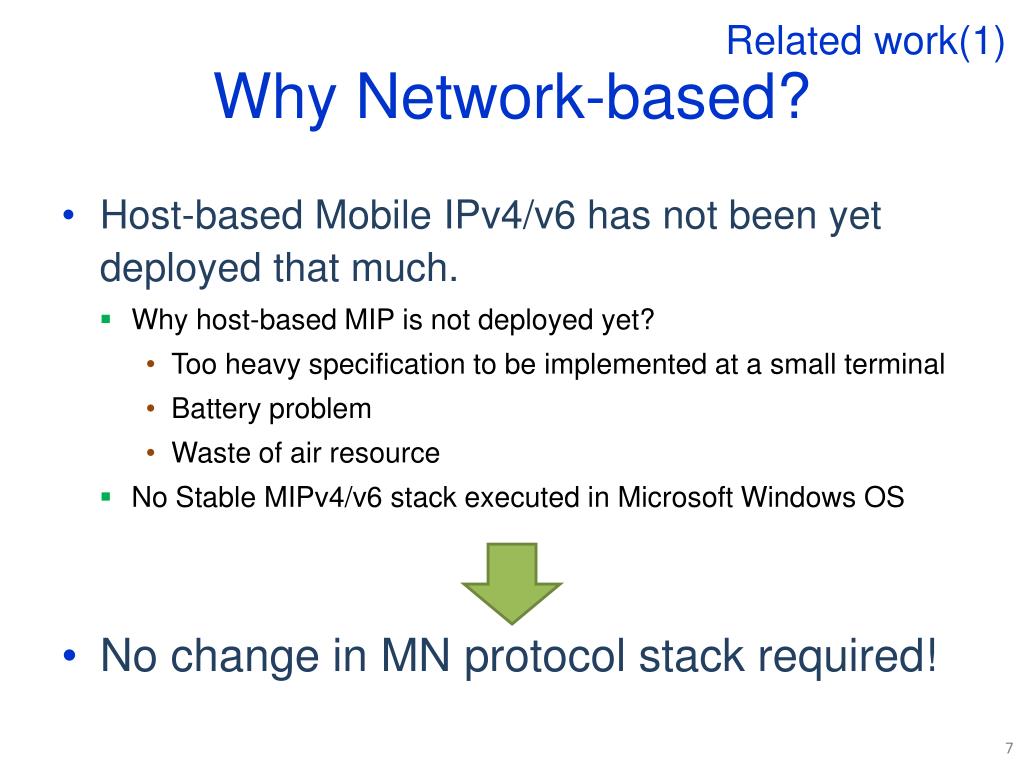 Related work(1)

Why Network-based?

• Host-based Mobile IPv4/v6 has not been yet deployed that much.
 ▪ Why host-based MIP is not deployed yet?
  • Too heavy specification to be implemented at a small terminal
  • Battery problem
  • Waste of air resource
 ▪ No Stable MIPv4/v6 stack executed in Microsoft Windows OS

• No change in MN protocol stack required!

7